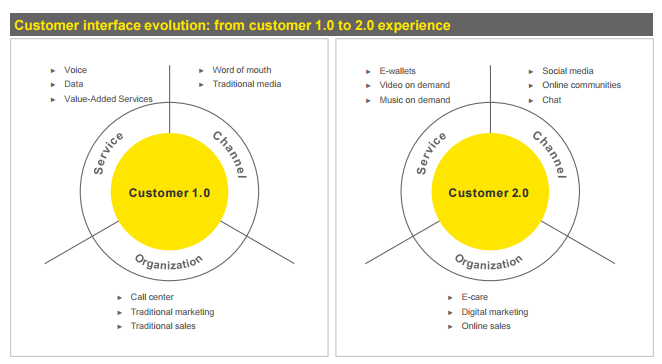 Customer interface evolution: from customer 1.0 to 2.0 experience

► Voice
► Data
► Value-Added Services

► Word of mouth
► Traditional media

Service

Channel

Customer 1.0

Organization

► Call center
► Traditional marketing
► Traditional sales

► E-wallets
► Video on demand
► Music on demand

► Social media
► Online communities
► Chat

Service

Channel

Customer 2.0

Organization

► E-care
► Digital marketing
► Online sales